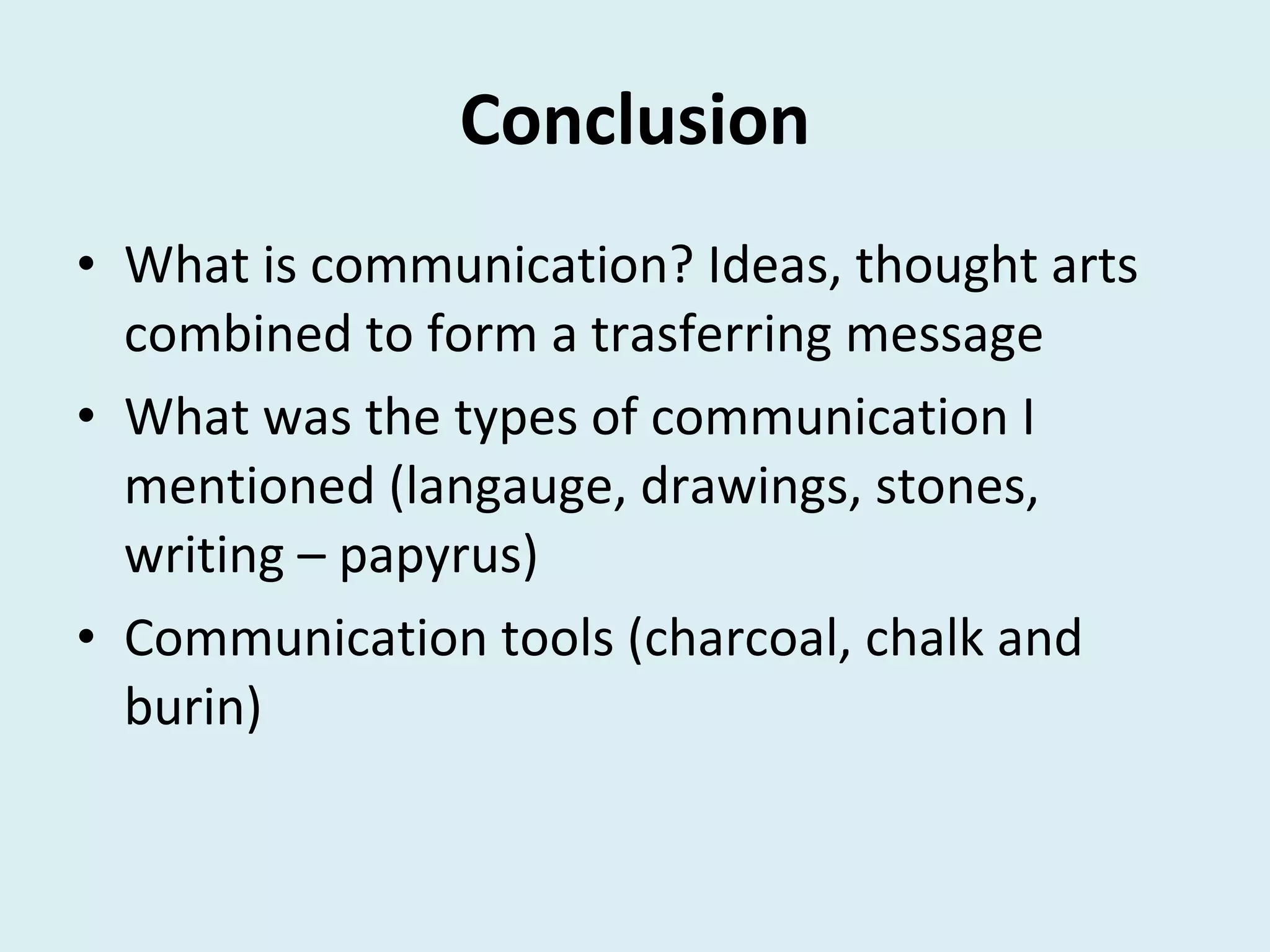 Conclusion

• What is communication? Ideas, thought arts combined to form a trasferring message
• What was the types of communication I mentioned (langauge, drawings, stones, writing – papyrus)
• Communication tools (charcoal, chalk and burin)